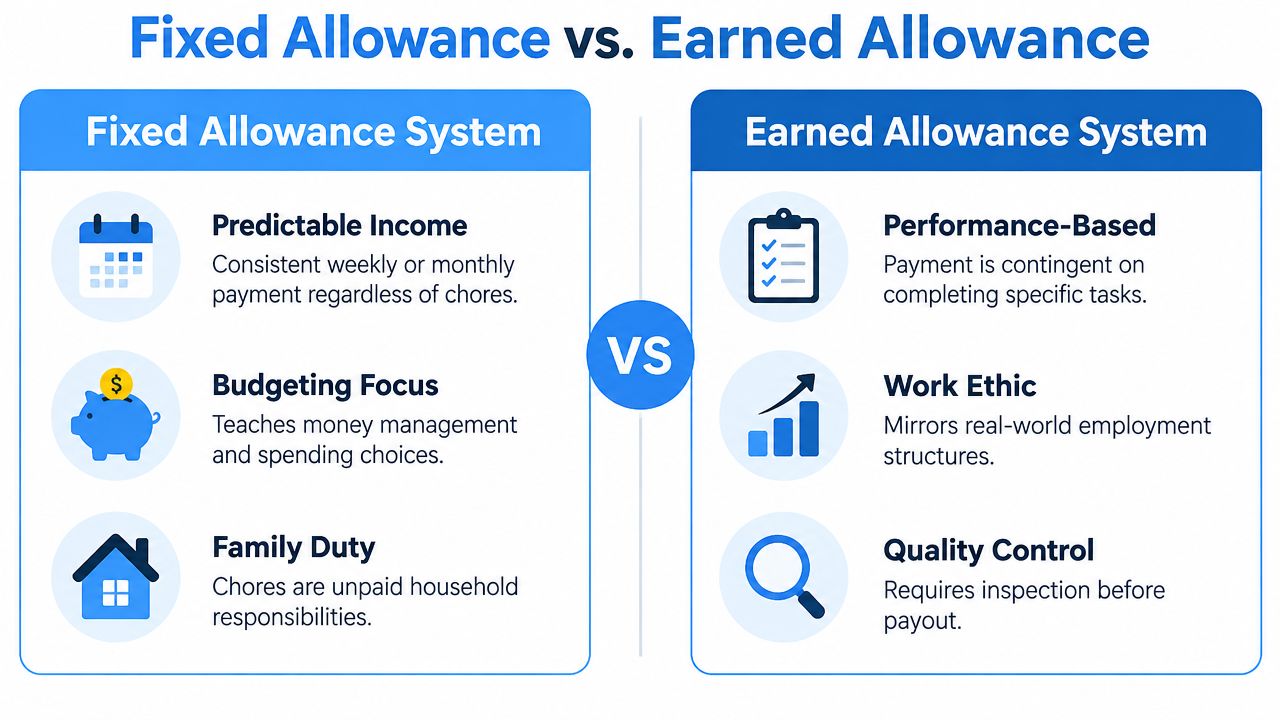 Fixed Allowance vs. Earned Allowance

Fixed Allowance System

Predictable Income
Consistent weekly or monthly payment regardless of chores.

$

Budgeting Focus
Teaches money management and spending choices.

Family Duty
Chores are unpaid household responsibilities.

VS

Earned Allowance System

Performance-Based
Payment is contingent on completing specific tasks.

Work Ethic
Mirrors real-world employment structures.

Quality Control
Requires inspection before payout.